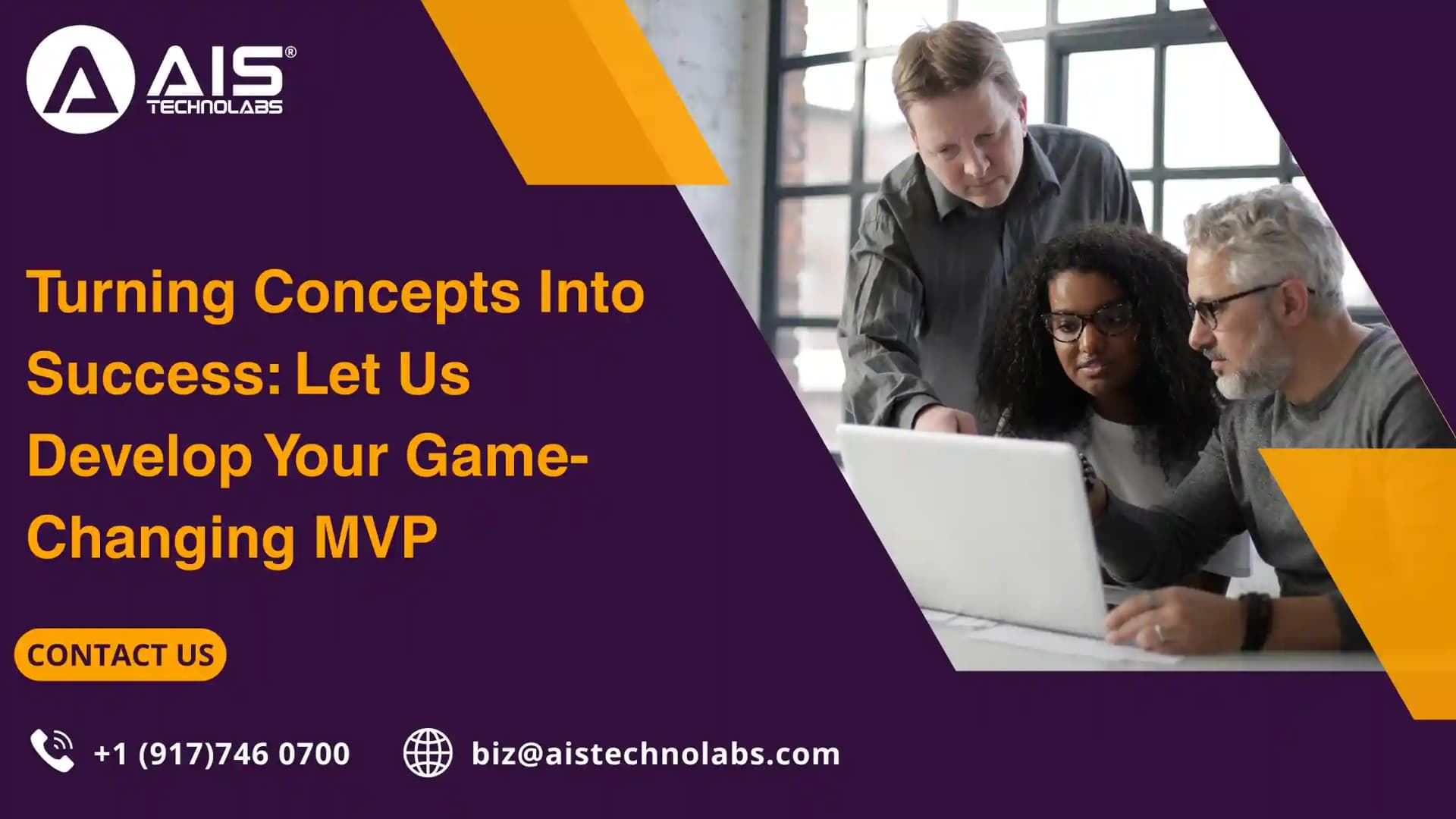 AIS®
TECHNOLABS

Turning Concepts Into Success: Let Us Develop Your Game-Changing MVP

CONTACT US

+1 (917)746 0700

biz@aistechnolabs.com